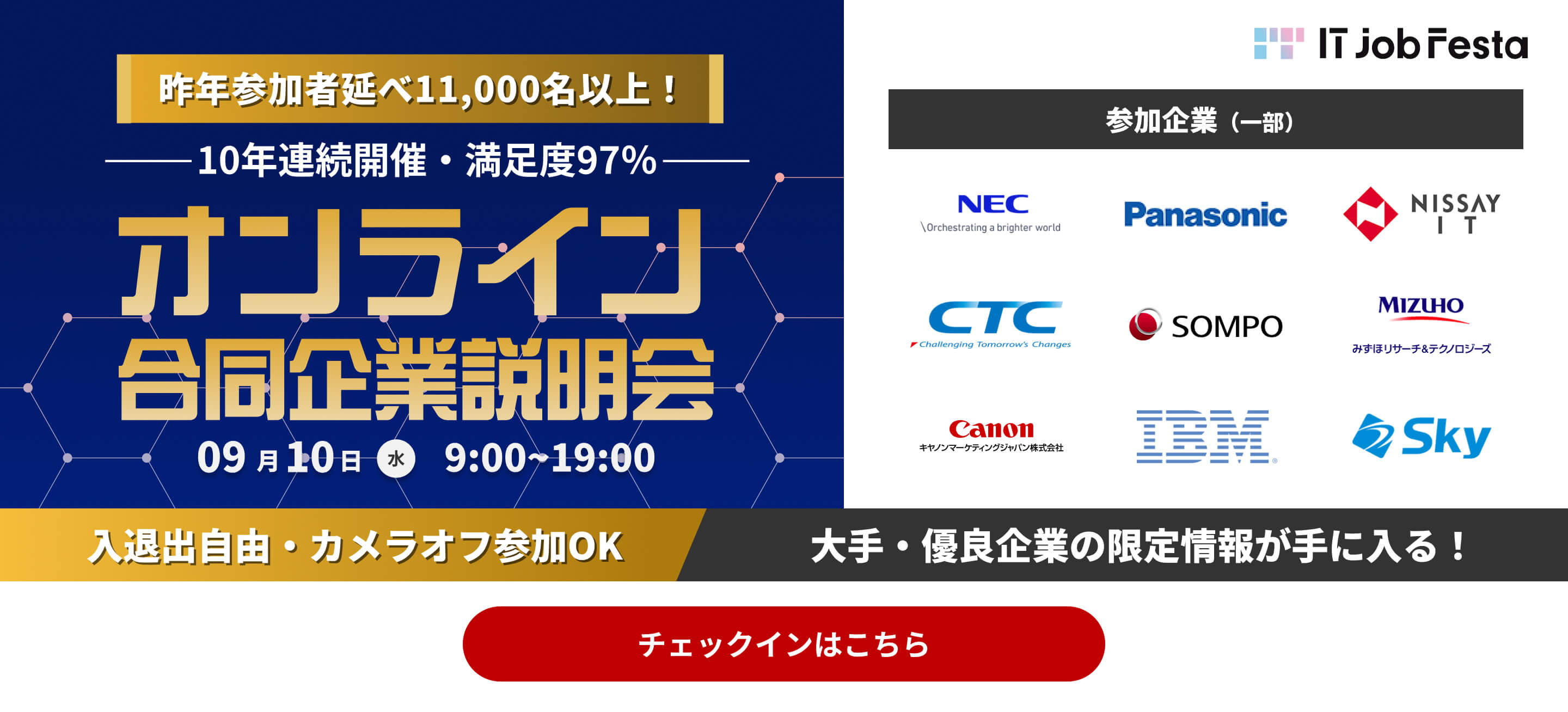 昨年参加者延べ11,000名以上！

10年連続開催・満足度97%

オンライン

合同企業説明会

09月10日 水 9:00~19:00

IT Job Festa

参加企業（一部）

NEC
\Orchestrating a brighter world

Panasonic

NISSAY IT

CTC
Challenging Tomorrow's Changes

SOMPO

MIZUHO
みずほリサーチ&テクノロジーズ

Canon
キヤノンマーケティングジャパン株式会社

IBM

Sky

入退出自由・カメラオフ参加OK

大手・優良企業の限定情報が手に入る！

チェックインはこちら